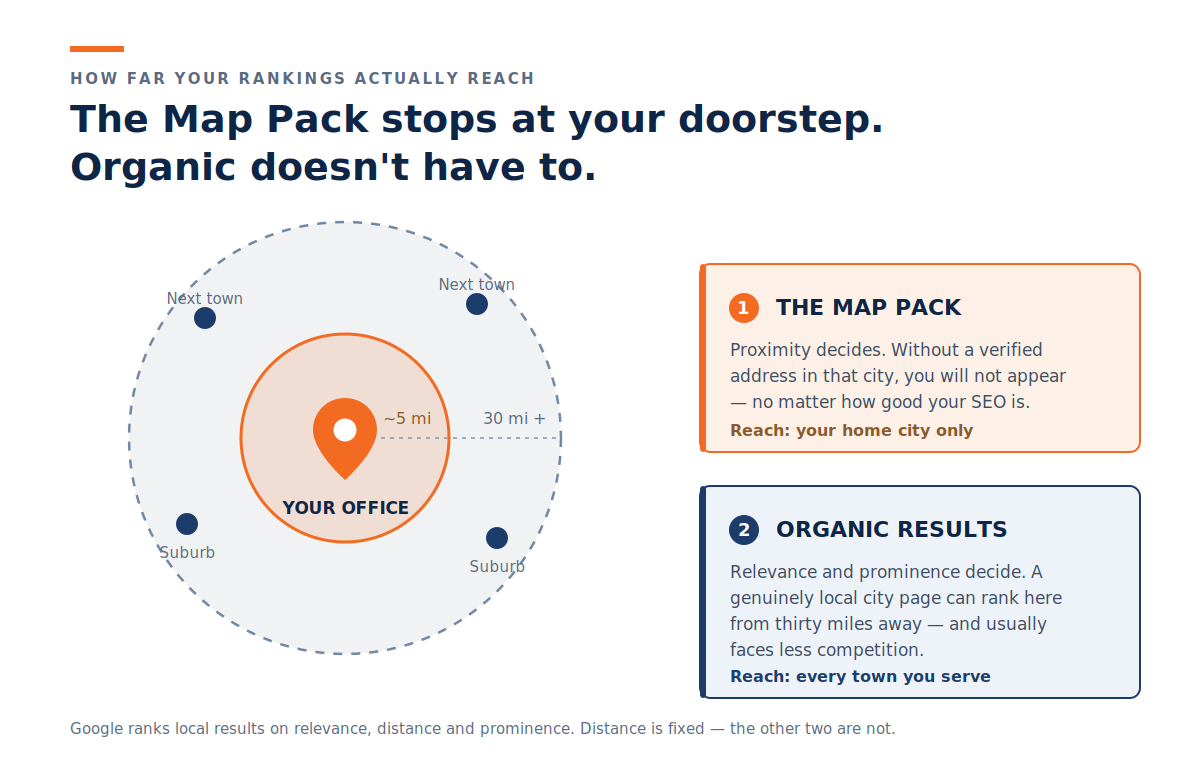 HOW FAR YOUR RANKINGS ACTUALLY REACH

The Map Pack stops at your doorstep. Organic doesn't have to.

Next town

Next town

~5 mi

30 mi +

YOUR OFFICE

Suburb

Suburb

1 THE MAP PACK

Proximity decides. Without a verified address in that city, you will not appear — no matter how good your SEO is.

Reach: your home city only

2 ORGANIC RESULTS

Relevance and prominence decide. A genuinely local city page can rank here from thirty miles away — and usually faces less competition.

Reach: every town you serve

Google ranks local results on relevance, distance and prominence. Distance is fixed — the other two are not.